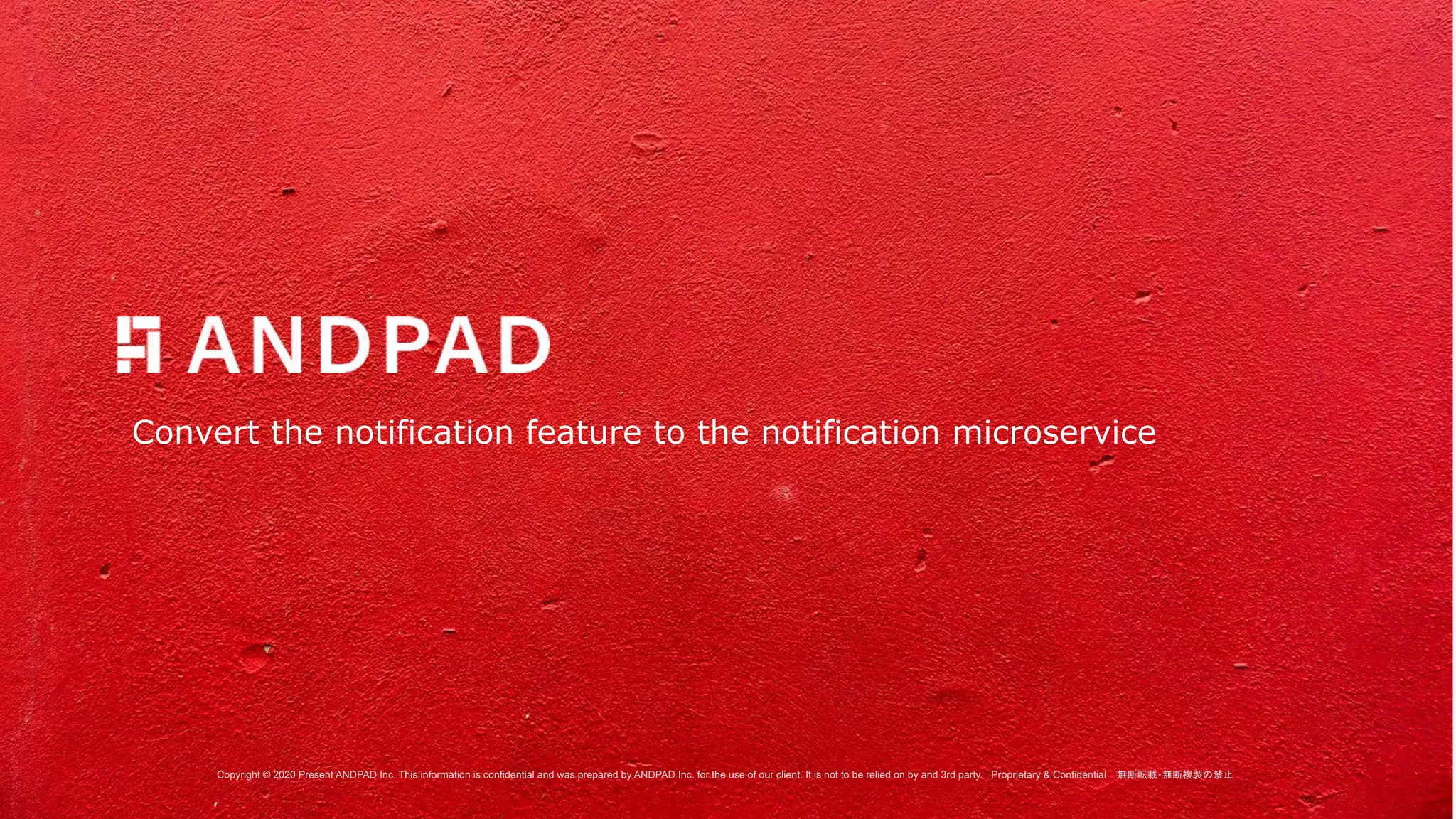 ANDPAD

Convert the notification feature to the notification microservice

Copyright © 2020 Present ANDPAD Inc. This information is confidential and was prepared by ANDPAD Inc. for the use of our client. It is not to be relied on by and 3rd party. Proprietary & Confidential 無断転載・無断複製の禁止